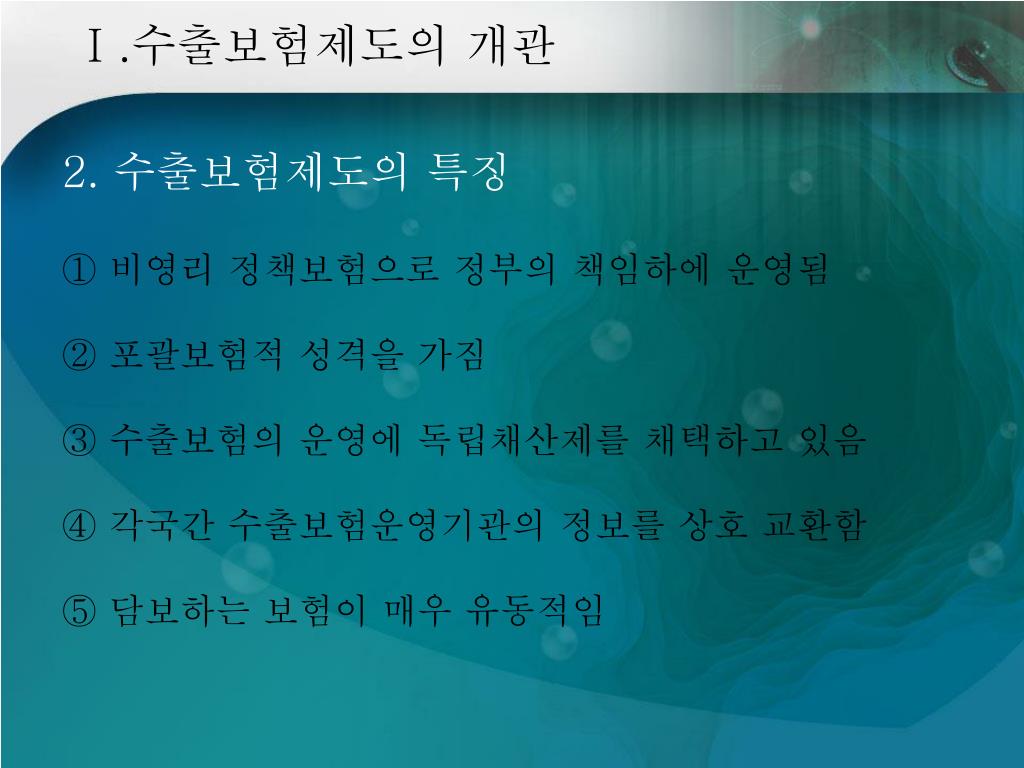 Ⅰ.수출보험제도의 개관

2. 수출보험제도의 특징

① 비영리 정책보험으로 정부의 책임하에 운영됨

② 포괄보험적 성격을 가짐

③ 수출보험의 운영에 독립채산제를 채택하고 있음

④ 각국간 수출보험운영기관의 정보를 상호 교환함

⑤ 담보하는 보험이 매우 유동적임